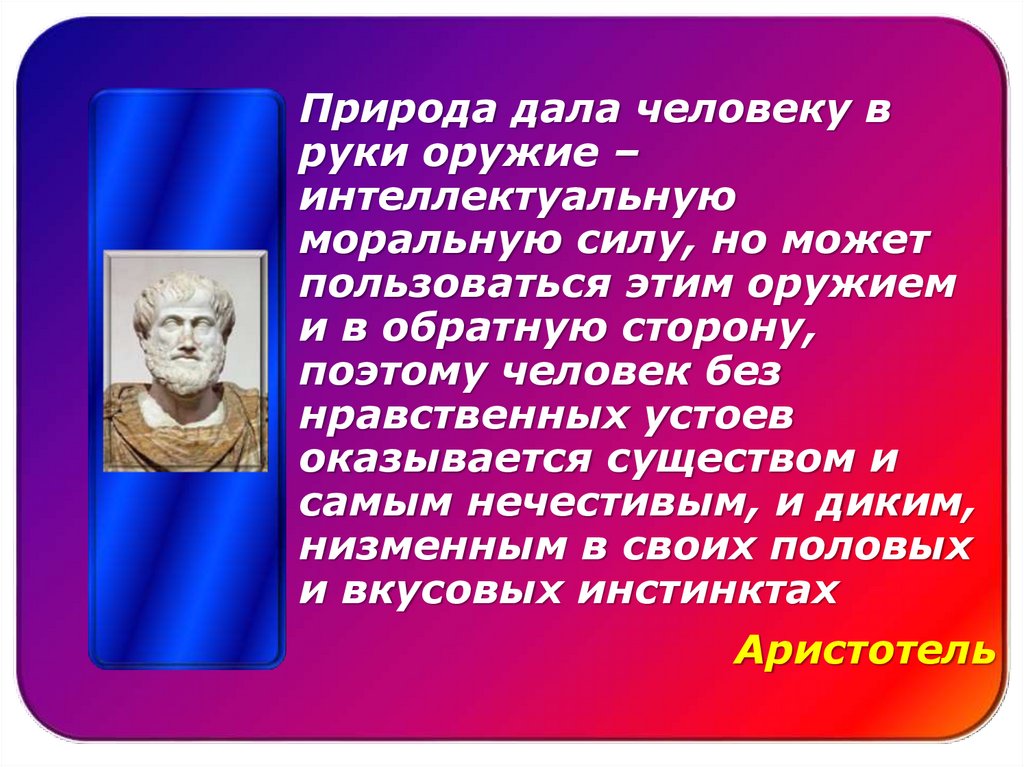 Природа дала человеку в руки оружие – интеллектуальную моральную силу, но может пользоваться этим оружием и в обратную сторону, поэтому человек без нравственных устоев оказывается существом и самым нечестивым, и диким, низменным в своих половых и вкусовых инстинктах

Аристотель